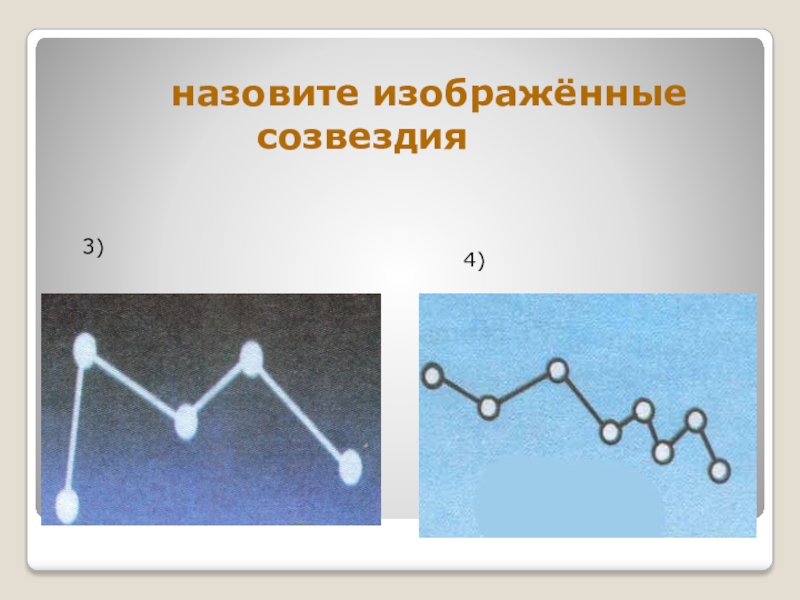 назовите изображённые созвездия

3)

4)